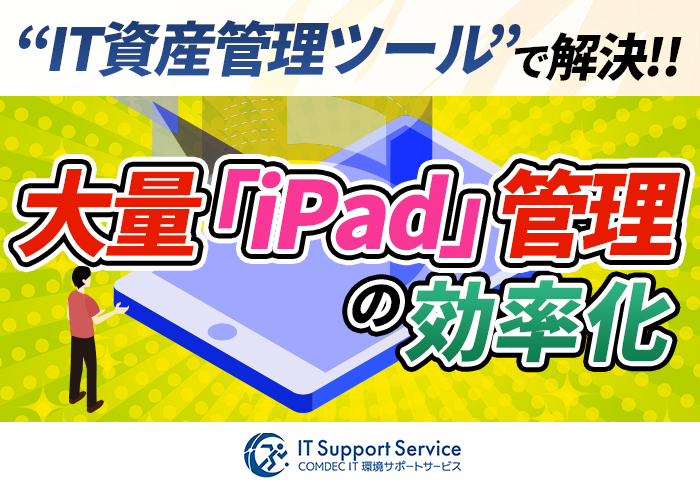 “IT資産管理ツール”で解決!!

大量「iPad」管理の効率化

IT Support Service
COMDEC IT 環境サポートサービス